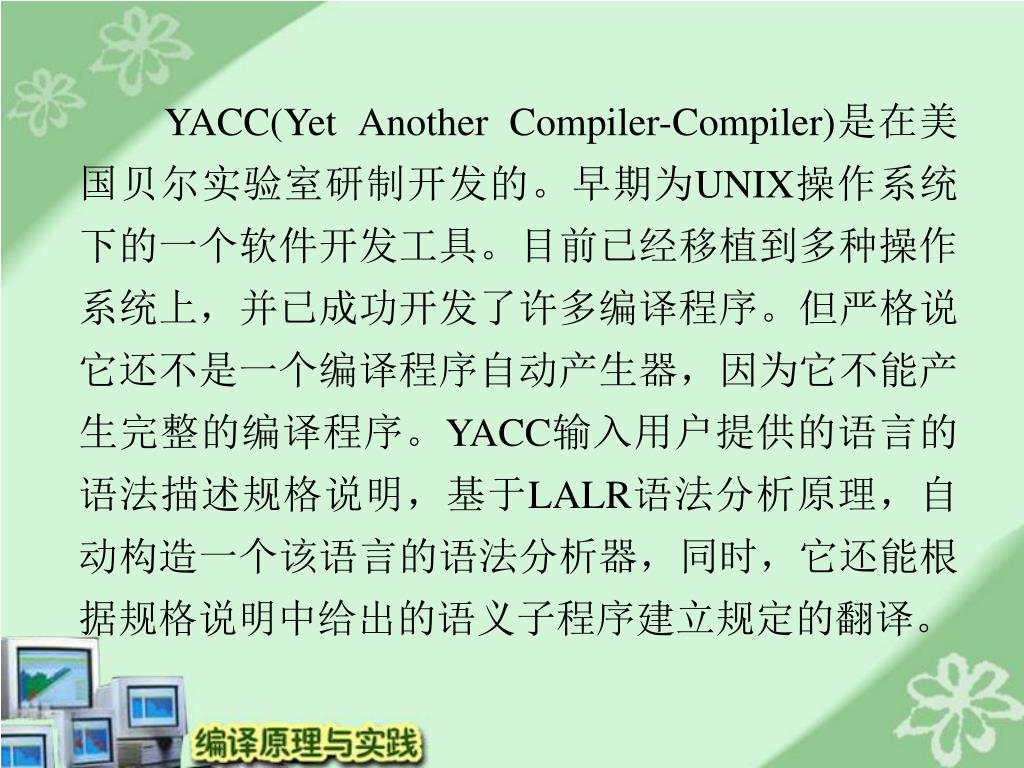 YACC(Yet Another Compiler-Compiler)是在美国贝尔实验室研制开发的。早期为UNIX操作系统下的一个软件开发工具。目前已经移植到多种操作系统上，并已成功开发了许多编译程序。但严格说它还不是一个编译程序自动产生器，因为它不能产生完整的编译程序。YACC输入用户提供的语言的语法描述规格说明，基于LALR语法分析原理，自动构造一个该语言的语法分析器，同时，它还能根据规格说明中给出的语义子程序建立规定的翻译。

编译原理与实践